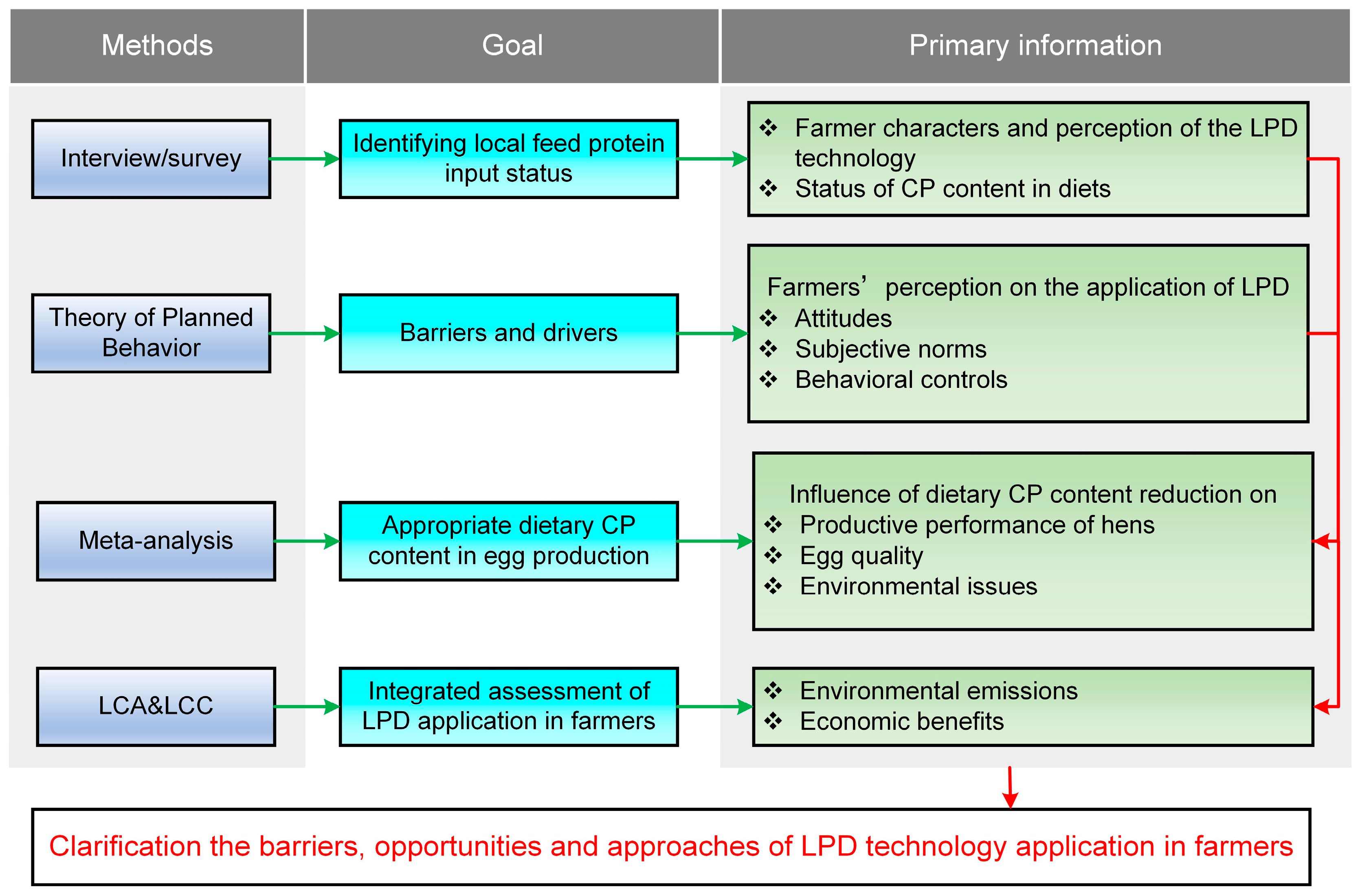 Methods

Goal

Primary information

Interview/survey

Identifying local feed protein input status

❖ Farmer characters and perception of the LPD technology
❖ Status of CP content in diets

Theory of Planned Behavior

Barriers and drivers

Farmers’ perception on the application of LPD
❖ Attitudes
❖ Subjective norms
❖ Behavioral controls

Meta-analysis

Appropriate dietary CP content in egg production

Influence of dietary CP content reduction on
❖ Productive performance of hens
❖ Egg quality
❖ Environmental issues

LCA&LCC

Integrated assessment of LPD application in farmers

❖ Environmental emissions
❖ Economic benefits

Clarification the barriers, opportunities and approaches of LPD technology application in farmers